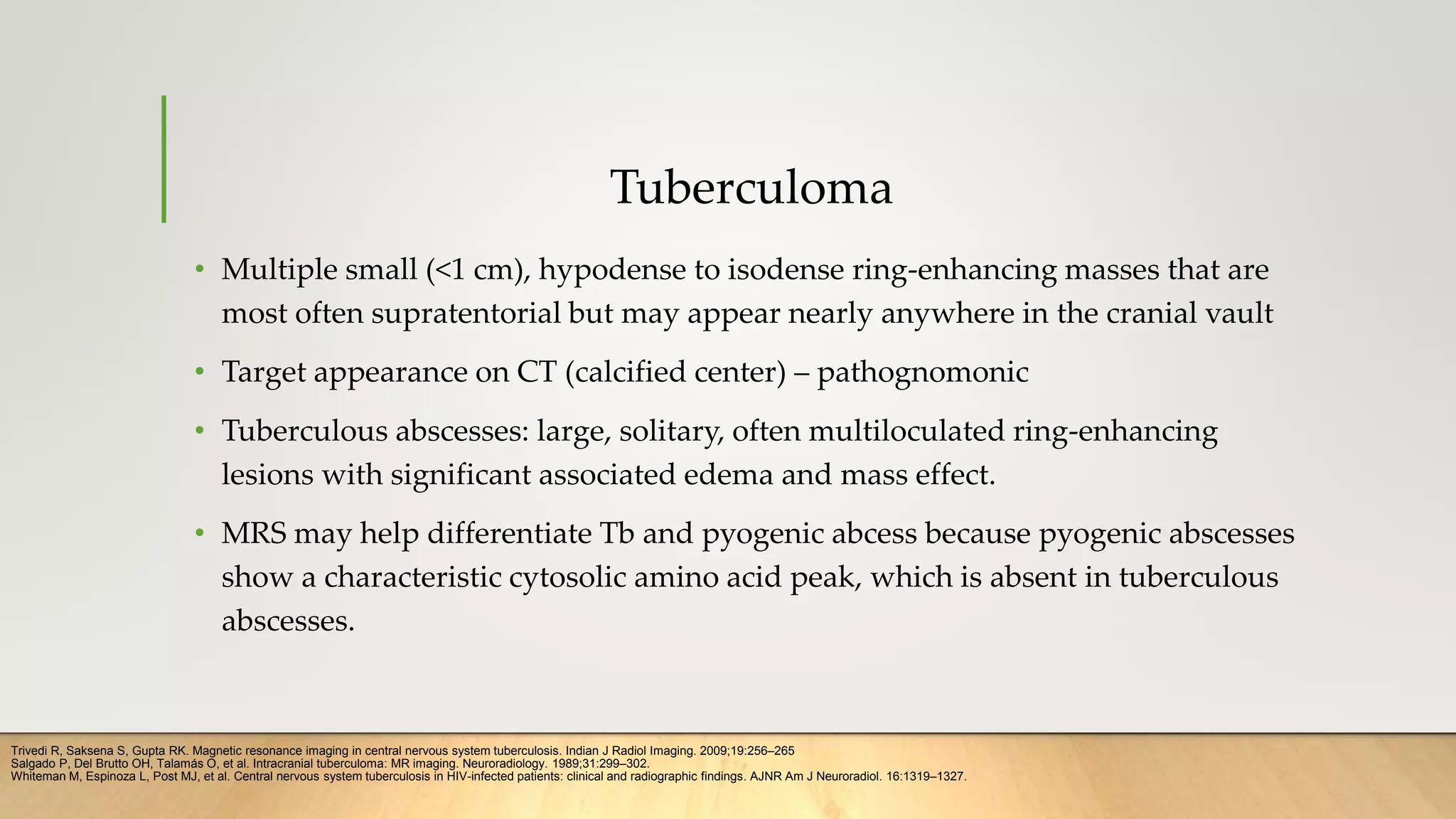 Tuberculoma

• Multiple small (<1 cm), hypodense to isodense ring-enhancing masses that are most often supratentorial but may appear nearly anywhere in the cranial vault

• Target appearance on CT (calcified center) – pathognomonic

• Tuberculous abscesses: large, solitary, often multiloculated ring-enhancing lesions with significant associated edema and mass effect.

• MRS may help differentiate Tb and pyogenic abcess because pyogenic abscesses show a characteristic cytosolic amino acid peak, which is absent in tuberculous abscesses.

Trivedi R, Saksena S, Gupta RK. Magnetic resonance imaging in central nervous system tuberculosis. Indian J Radiol Imaging. 2009;19:256–265
Salgado P, Del Brutto OH, Talamás O, et al. Intracranial tuberculoma: MR imaging. Neuroradiology. 1989;31:299–302.
Whiteman M, Espinoza L, Post MJ, et al. Central nervous system tuberculosis in HIV-infected patients: clinical and radiographic findings. AJNR Am J Neuroradiol. 16:1319–1327.